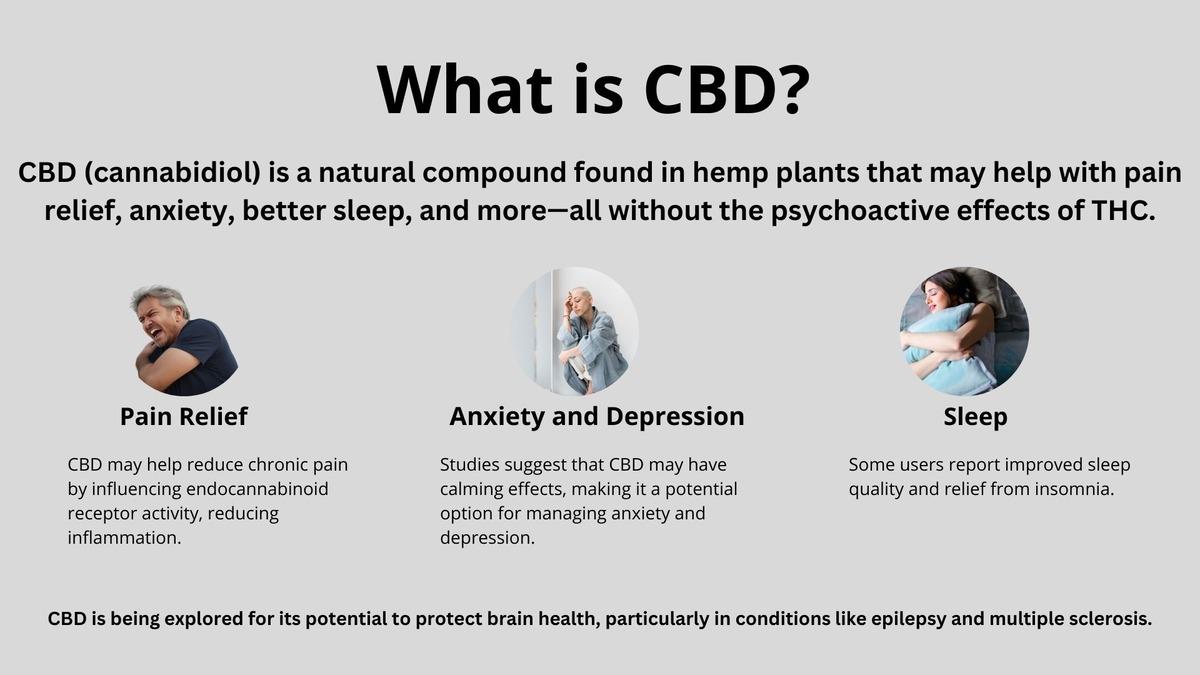 What is CBD?

CBD (cannabidiol) is a natural compound found in hemp plants that may help with pain relief, anxiety, better sleep, and more—all without the psychoactive effects of THC.

Pain Relief

CBD may help reduce chronic pain by influencing endocannabinoid receptor activity, reducing inflammation.

Anxiety and Depression

Studies suggest that CBD may have calming effects, making it a potential option for managing anxiety and depression.

Sleep

Some users report improved sleep quality and relief from insomnia.

CBD is being explored for its potential to protect brain health, particularly in conditions like epilepsy and multiple sclerosis.